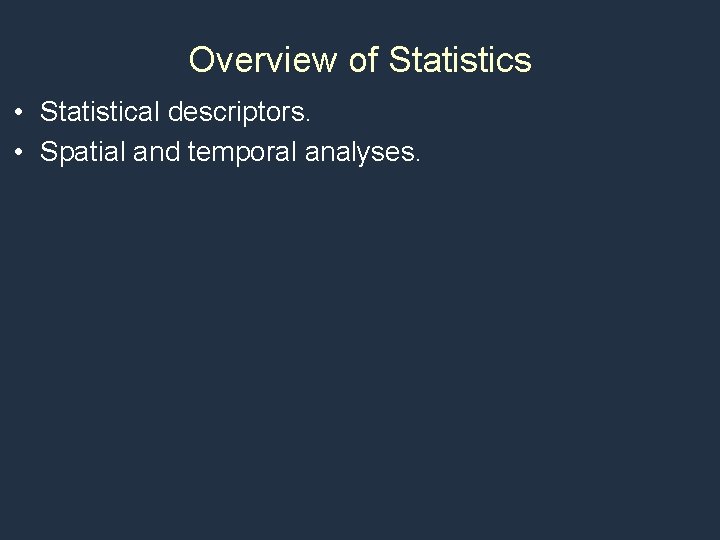 Overview of Statistics

• Statistical descriptors.
• Spatial and temporal analyses.